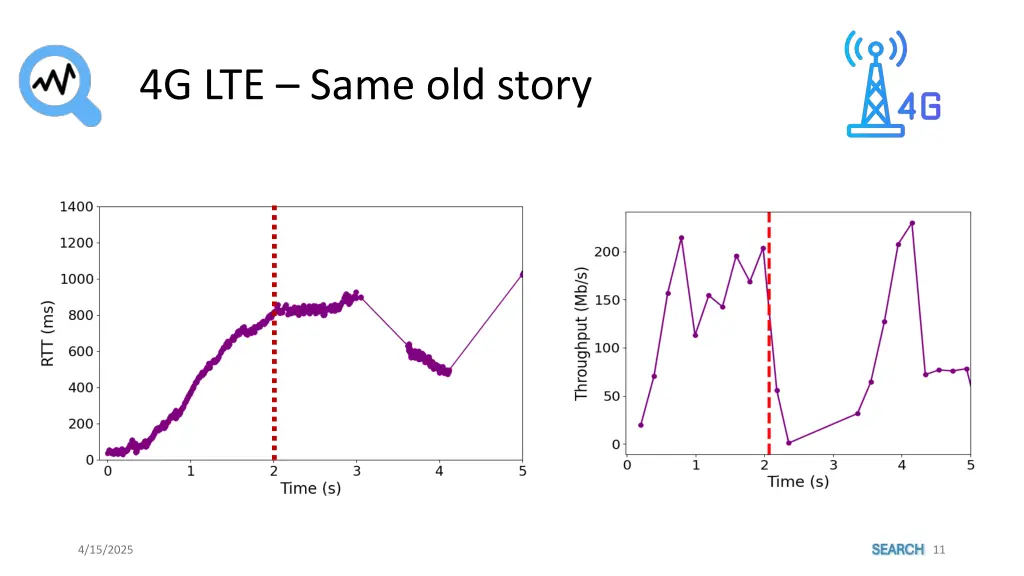 4G LTE – Same old story

4G

1400
1200
1000
800
600
400
200
0
RTT (ms)
0
1
2
3
4
5
Time (s)

200
150
100
50
0
Throughput (Mb/s)
0
1
2
3
4
5
Time (s)

4/15/2025

SEARCH 11